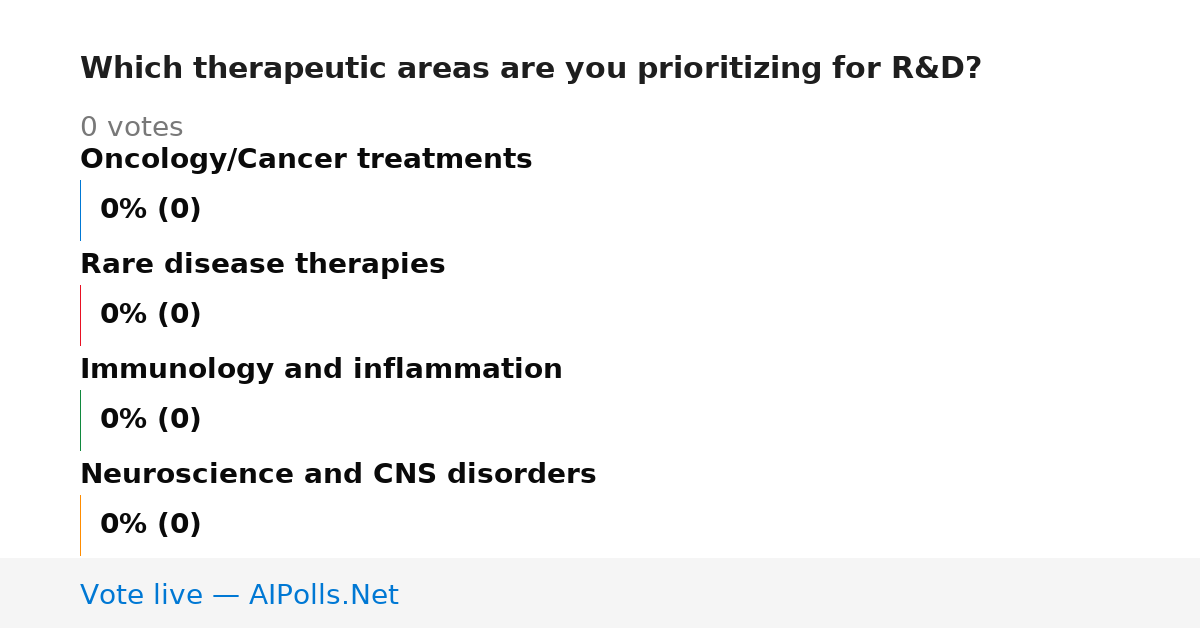 Which therapeutic areas are you prioritizing for R&D?

0 votes

Oncology/Cancer treatments

0% (0)

Rare disease therapies

0% (0)

Immunology and inflammation

0% (0)

Neuroscience and CNS disorders

0% (0)

Vote live — AIPolls.Net